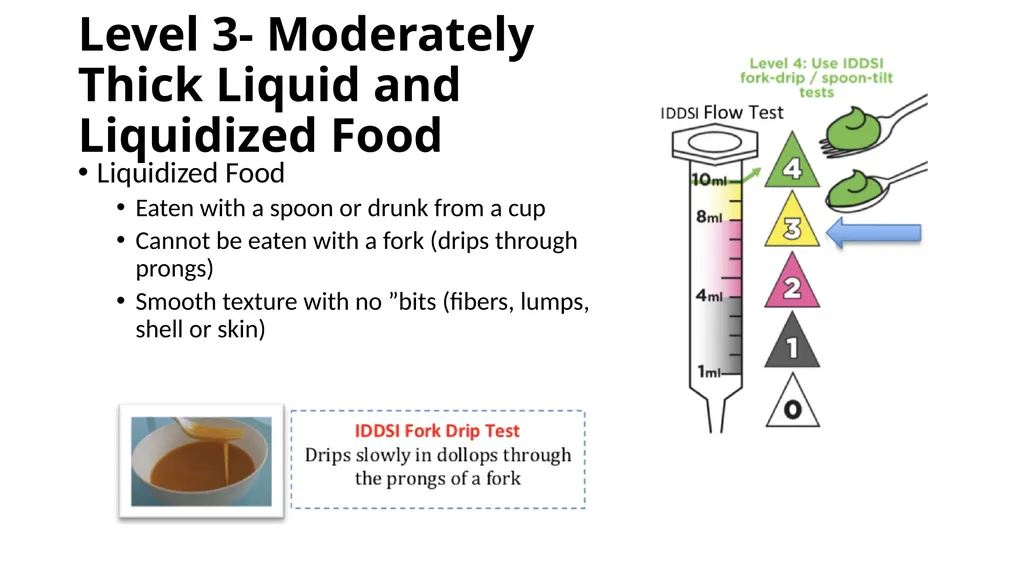 Level 3- Moderately Thick Liquid and Liquidized Food

• Liquidized Food
  • Eaten with a spoon or drunk from a cup
  • Cannot be eaten with a fork (drips through prongs)
  • Smooth texture with no ”bits (fibers, lumps, shell or skin)

IDDSI Fork Drip Test
Drips slowly in dollops through the prongs of a fork

Level 4: Use IDDSI fork-drip / spoon-tilt tests

IDDSI Flow Test

10ml
8ml
4ml
1ml

4
3
2
1
0